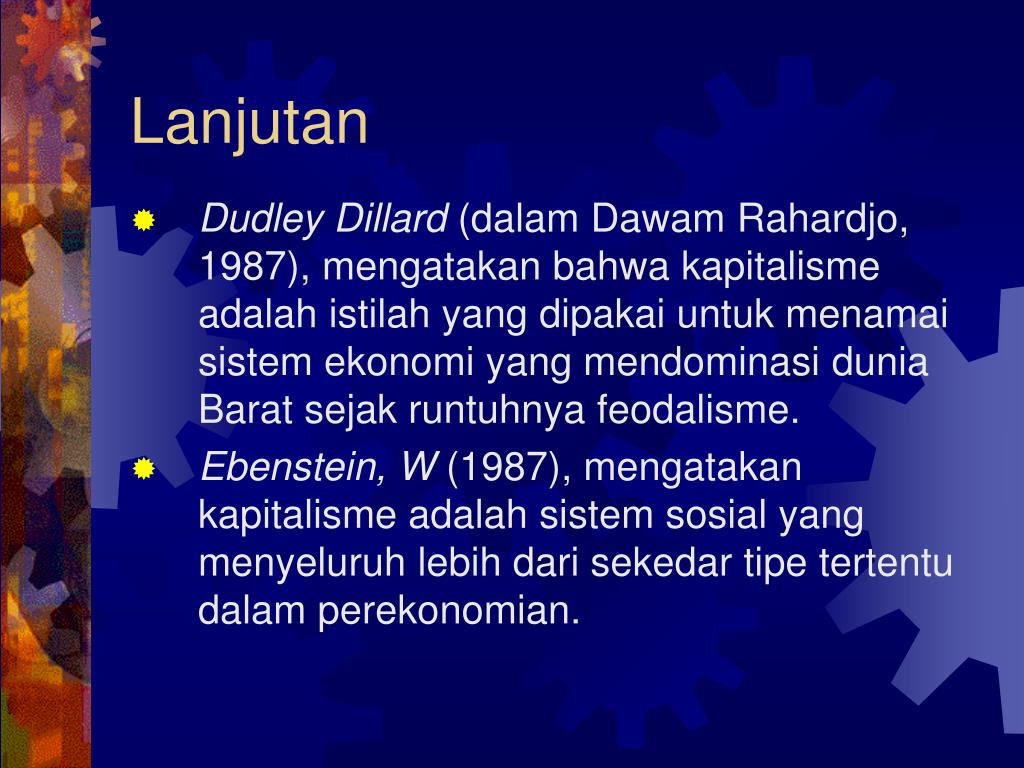 Lanjutan

Dudley Dillard (dalam Dawam Rahardjo, 1987), mengatakan bahwa kapitalisme adalah istilah yang dipakai untuk menamai sistem ekonomi yang mendominasi dunia Barat sejak runtuhnya feodalisme.

Ebenstein, W (1987), mengatakan kapitalisme adalah sistem sosial yang menyeluruh lebih dari sekedar tipe tertentu dalam perekonomian.